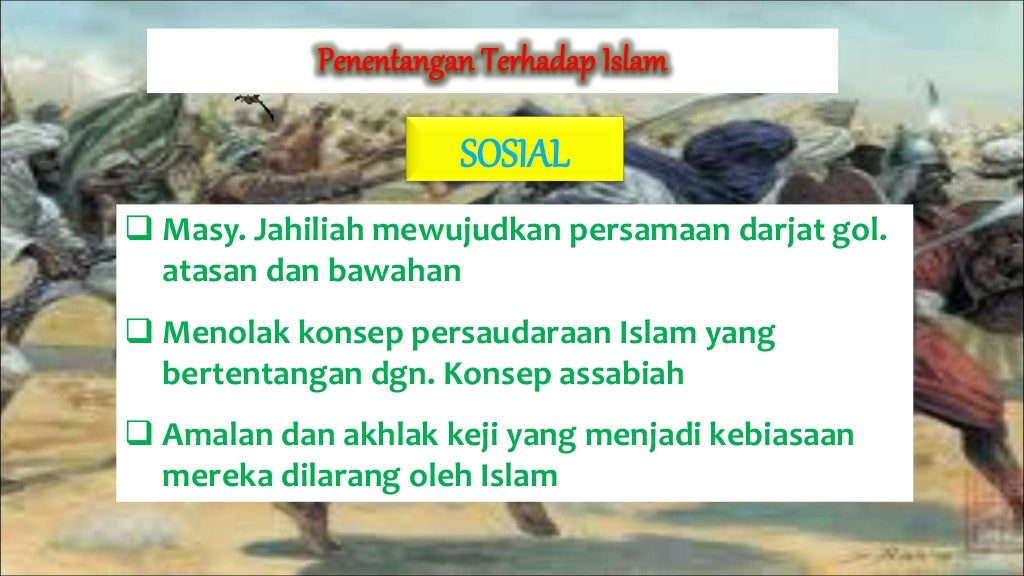 Penentangan Terhadap Islam

SOSIAL

❑ Masy. Jahiliah mewujudkan persamaan darjat gol. atasan dan bawahan

❑ Menolak konsep persaudaraan Islam yang bertentangan dgn. Konsep assabiah

❑ Amalan dan akhlak keji yang menjadi kebiasaan mereka dilarang oleh Islam